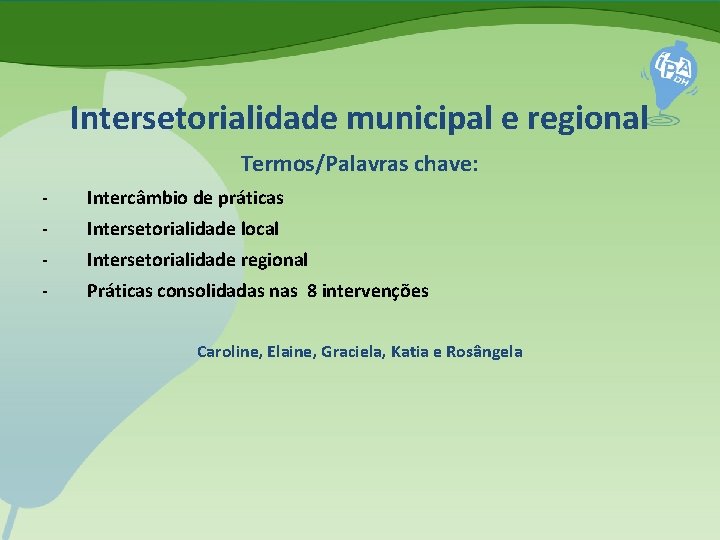 IPA DH

Intersetorialidade municipal e regional

Termos/Palavras chave:

- Intercâmbio de práticas
- Intersetorialidade local
- Intersetorialidade regional
- Práticas consolidadas nas 8 intervenções

Caroline, Elaine, Graciela, Katia e Rosângela